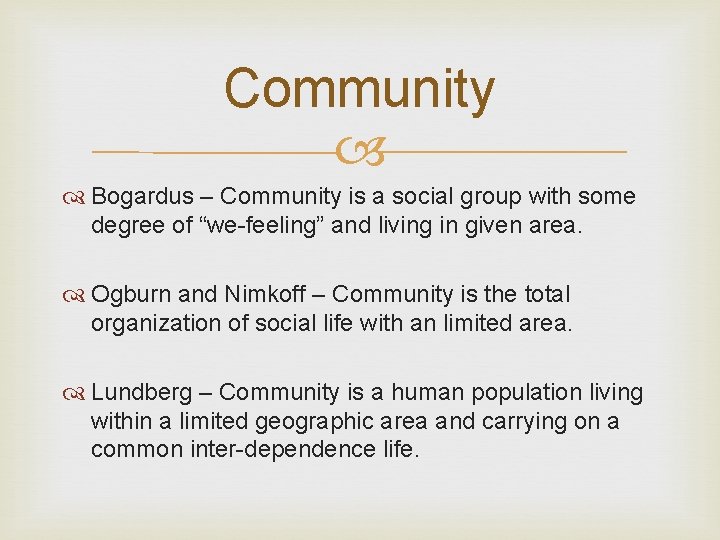 Community

Bogardus – Community is a social group with some degree of “we-feeling” and living in given area.

Ogburn and Nimkoff – Community is the total organization of social life with an limited area.

Lundberg – Community is a human population living within a limited geographic area and carrying on a common inter-dependence life.